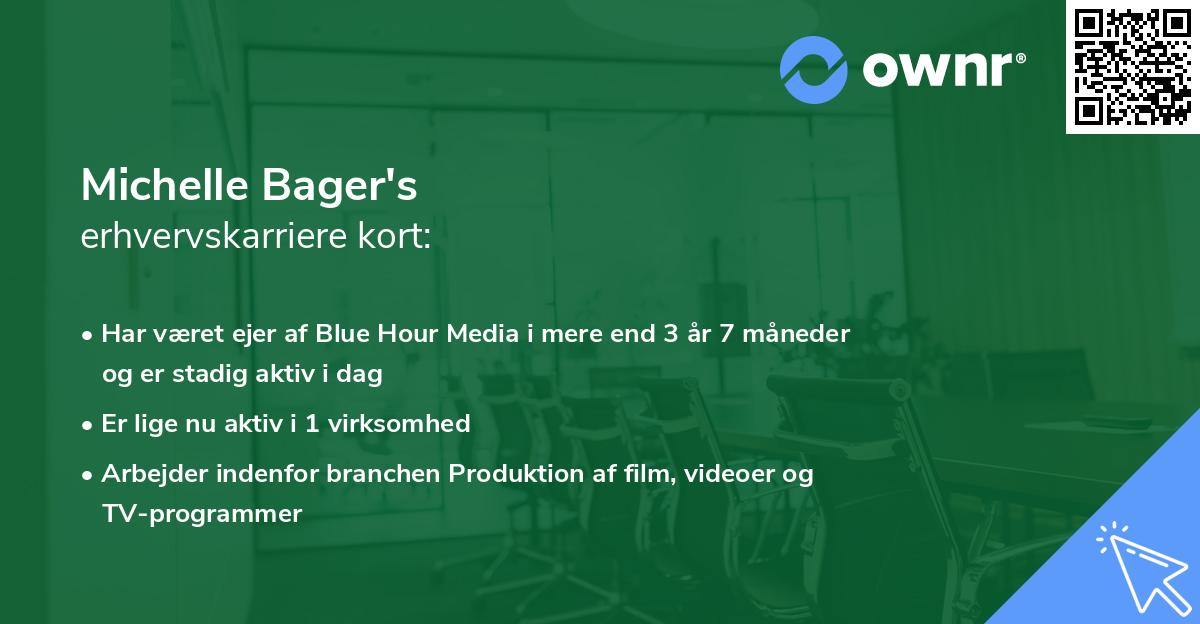 ownr®

Michelle Bager's
erhvervskarriere kort:

• Har været ejer af Blue Hour Media i mere end 3 år 7 måneder og er stadig aktiv i dag

• Er lige nu aktiv i 1 virksomhed

• Arbejder indenfor branchen Produktion af film, videoer og TV-programmer